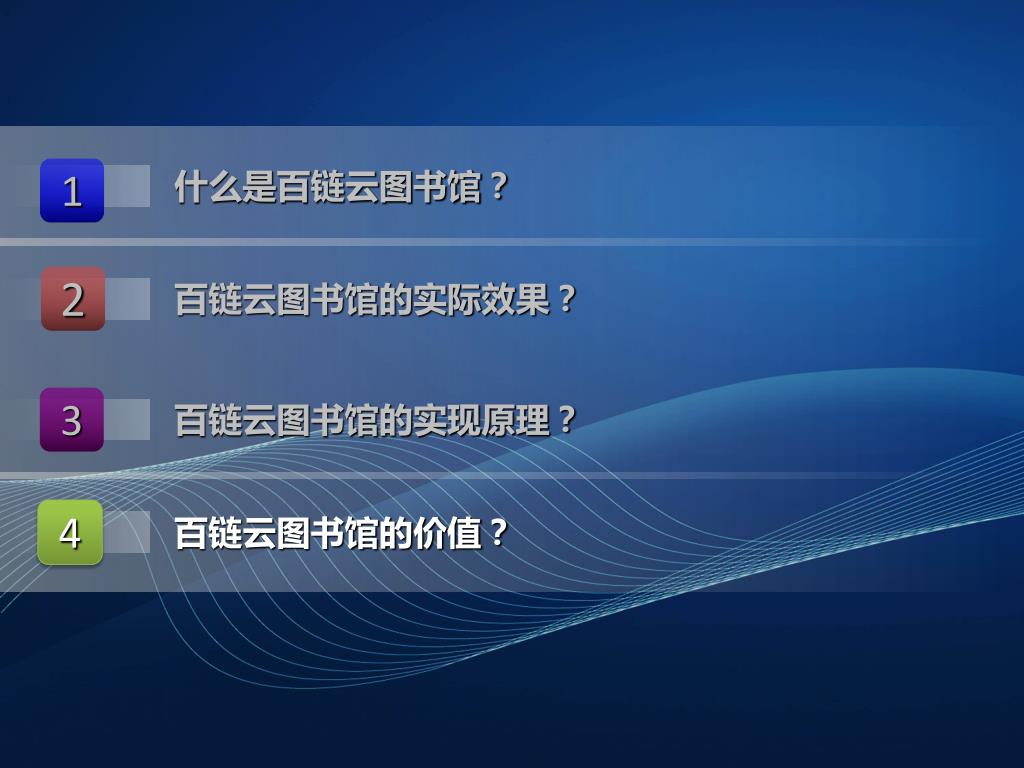 1 什么是百链云图书馆？

2 百链云图书馆的实际效果？

3 百链云图书馆的实现原理？

4 百链云图书馆的价值？